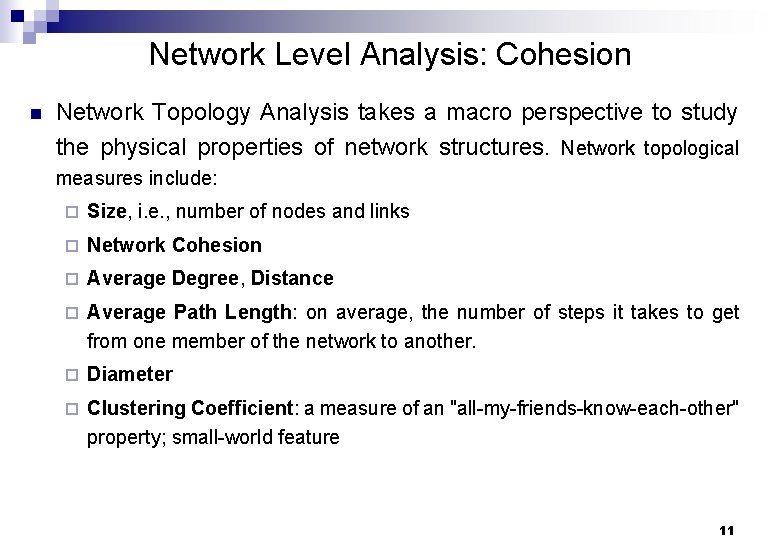 Network Level Analysis: Cohesion

Network Topology Analysis takes a macro perspective to study the physical properties of network structures. Network topological measures include:

Size, i.e., number of nodes and links

Network Cohesion

Average Degree, Distance

Average Path Length: on average, the number of steps it takes to get from one member of the network to another.

Diameter

Clustering Coefficient: a measure of an "all-my-friends-know-each-other" property; small-world feature

11